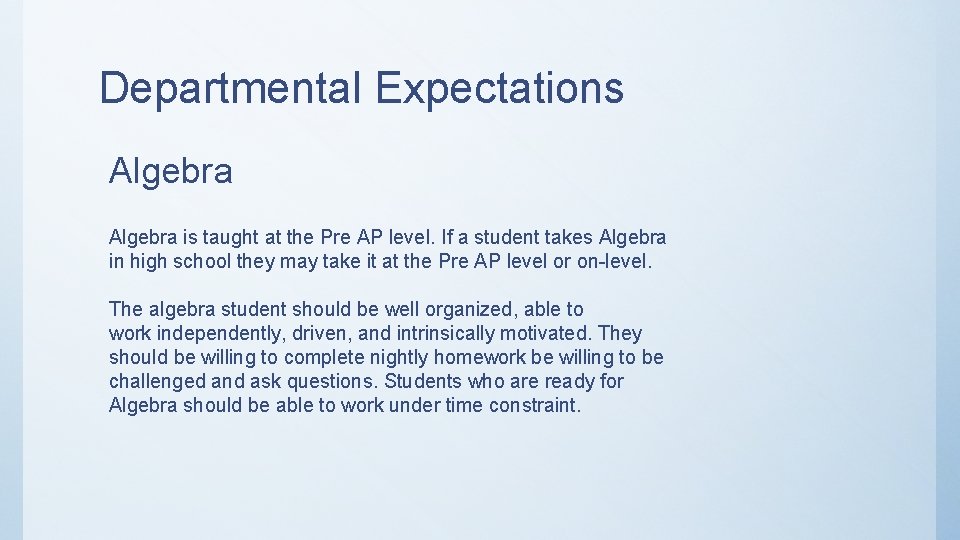 Departmental Expectations

Algebra

Algebra is taught at the Pre AP level. If a student takes Algebra in high school they may take it at the Pre AP level or on-level.

The algebra student should be well organized, able to work independently, driven, and intrinsically motivated. They should be willing to complete nightly homework be willing to be challenged and ask questions. Students who are ready for Algebra should be able to work under time constraint.